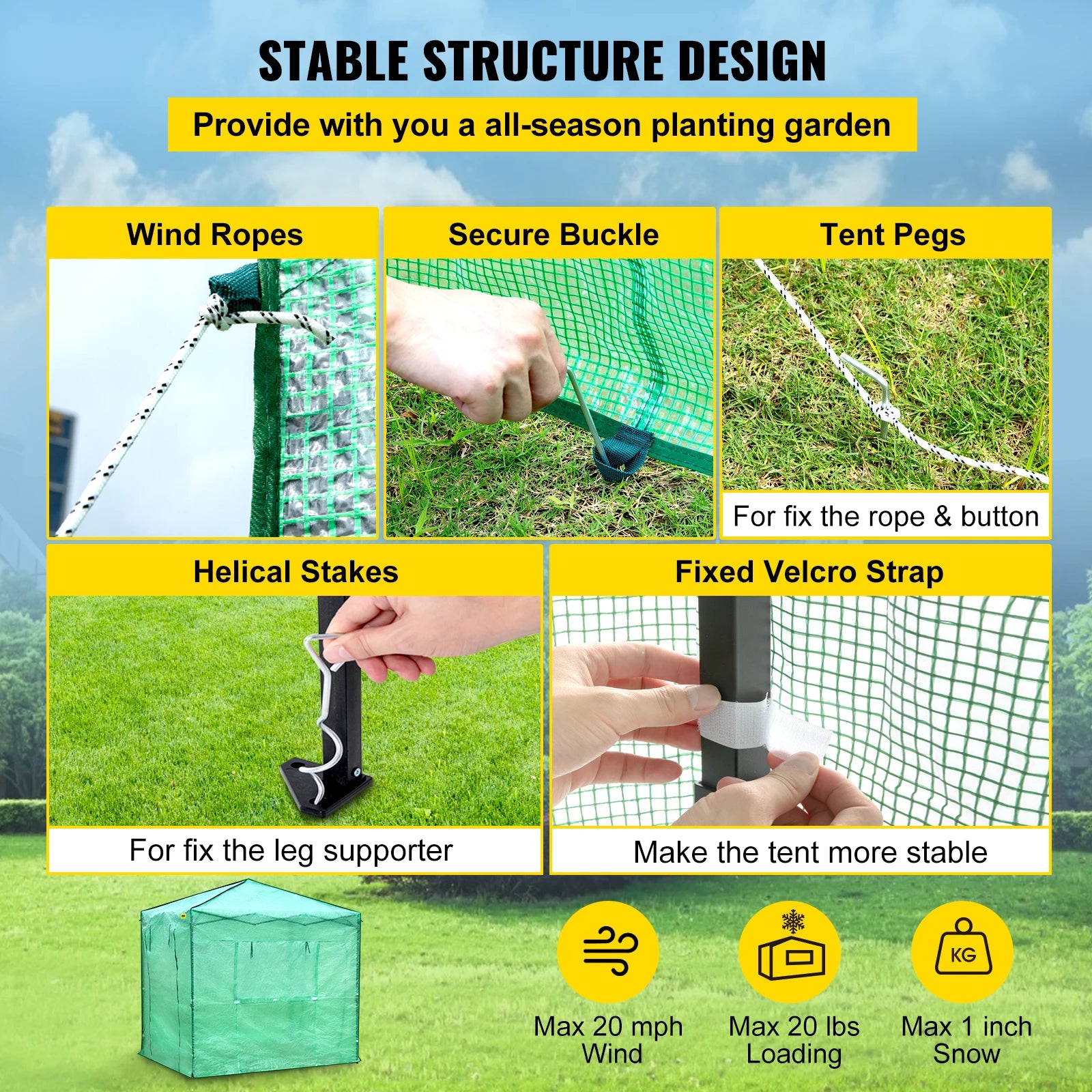 STABLE STRUCTURE DESIGN

Provide with you a all-season planting garden

Wind Ropes

Secure Buckle

Tent Pegs

For fix the rope & button

Helical Stakes

For fix the leg supporter

Fixed Velcro Strap

Make the tent more stable

Max 20 mph Wind

Max 20 lbs Loading

KG

Max 1 inch Snow